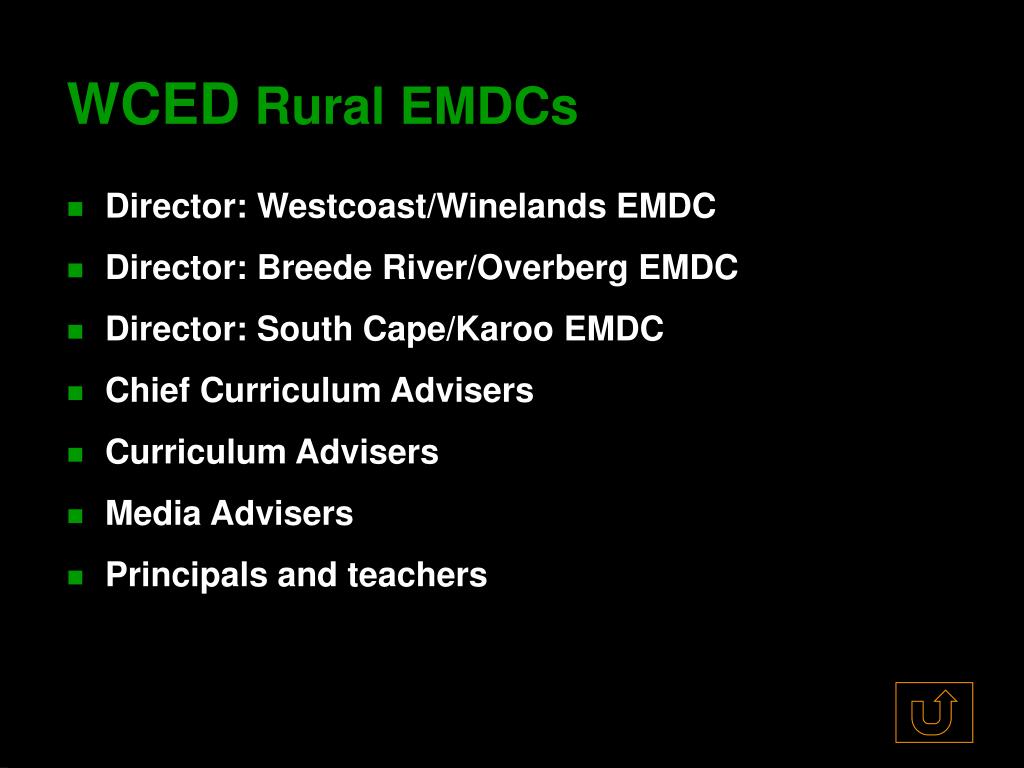 WCED Rural EMDCs

- Director: Westcoast/Winelands EMDC
- Director: Breede River/Overberg EMDC
- Director: South Cape/Karoo EMDC
- Chief Curriculum Advisers
- Curriculum Advisers
- Media Advisers
- Principals and teachers